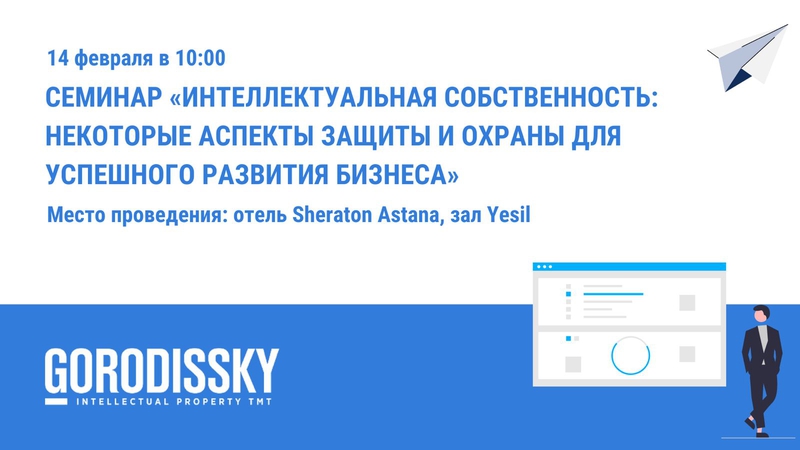 14 февраля в 10:00

СЕМИНАР «ИНТЕЛЛЕКТУАЛЬНАЯ СОБСТВЕННОСТЬ: НЕКОТОРЫЕ АСПЕКТЫ ЗАЩИТЫ И ОХРАНЫ ДЛЯ УСПЕШНОГО РАЗВИТИЯ БИЗНЕСА»

Место проведения: отель Sheraton Astana, зал Yesil

GORODISSKY
INTELLECTUAL PROPERTY TMT